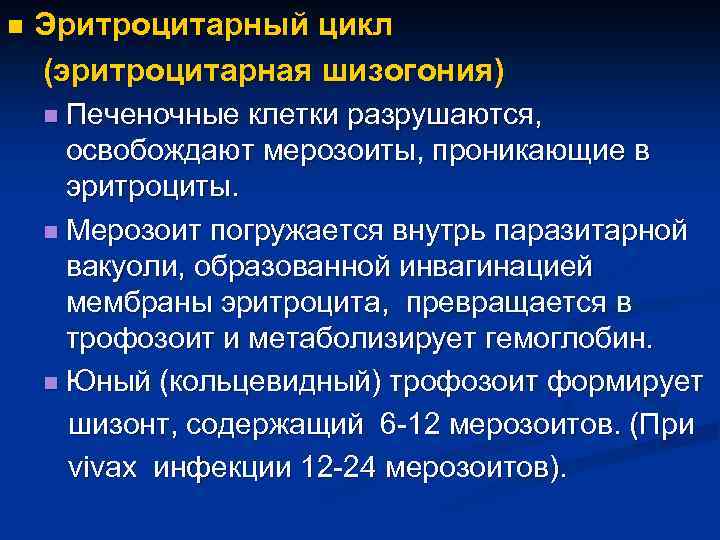 Эритроцитарный цикл (эритроцитарная шизогония)

Печеночные клетки разрушаются, освобождают мерозоиты, проникающие в эритроциты.

Мерозоит погружается внутрь паразитарной вакуоли, образованной инвагинацией мембраны эритроцита, превращается в трофозоит и метаболизирует гемоглобин.

Юный (кольцевидный) трофозоит формирует шизонт, содержащий 6-12 мерозоитов. (При vivax инфекции 12-24 мерозоитов).